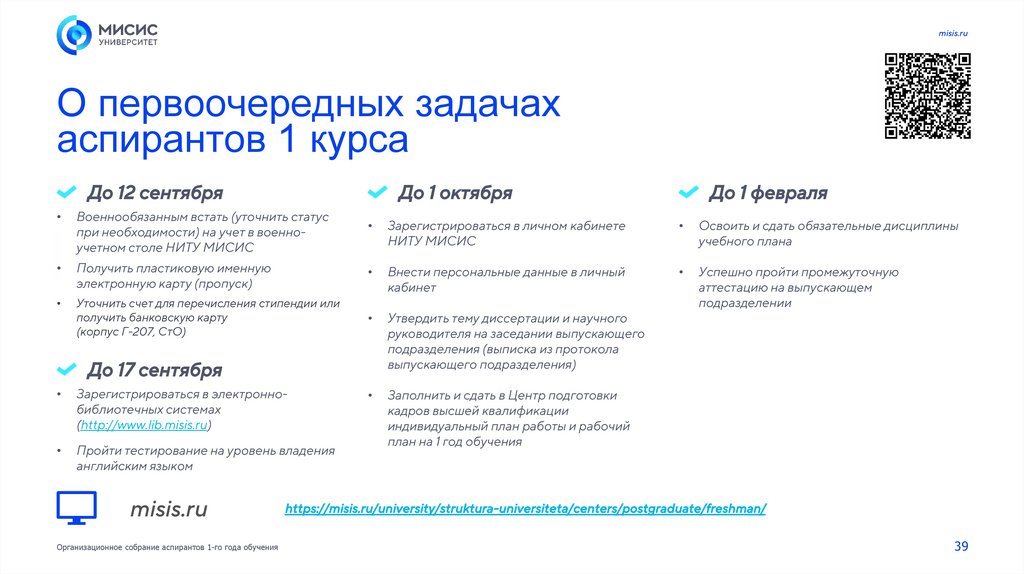 МИСИС
УНИВЕРСИТЕТ

misis.ru

О первоочередных задачах аспирантов 1 курса

До 12 сентября

• Военнообязанным встать (уточнить статус при необходимости) на учет в военно-учетном столе НИТУ МИСИС
• Получить пластиковую именную электронную карту (пропуск)
• Уточнить счет для перечисления стипендии или получить банковскую карту (корпус Г-207, СтО)

До 17 сентября

• Зарегистрироваться в электронно-библиотечных системах (http://www.lib.misis.ru)
• Пройти тестирование на уровень владения английским языком

До 1 октября

• Зарегистрироваться в личном кабинете НИТУ МИСИС
• Внести персональные данные в личный кабинет
• Утвердить тему диссертации и научного руководителя на заседании выпускающего подразделения (выписка из протокола выпускающего подразделения)
• Заполнить и сдать в Центр подготовки кадров высшей квалификации индивидуальный план работы и рабочий план на 1 год обучения

До 1 февраля

• Освоить и сдать обязательные дисциплины учебного плана
• Успешно пройти промежуточную аттестацию на выпускающем подразделении

misis.ru

https://misis.ru/university/struktura-universiteta/centers/postgraduate/freshman/

Организационное собрание аспирантов 1-го года обучения

39